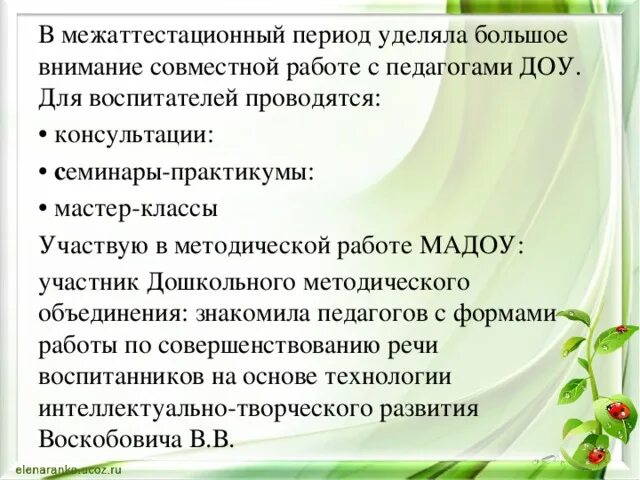 В межаттестационный период уделяла большое внимание совместной работе с педагогами ДОУ. Для воспитателей проводятся:

• консультации:

• семинары-практикумы:

• мастер-классы

Участвую в методической работе МАДОУ:

участник Дошкольного методического объединения: знакомила педагогов с формами работы по совершенствованию речи воспитанников на основе технологии интеллектуально-творческого развития Воскобовича В.В.

elenaranko.ucoz.ru